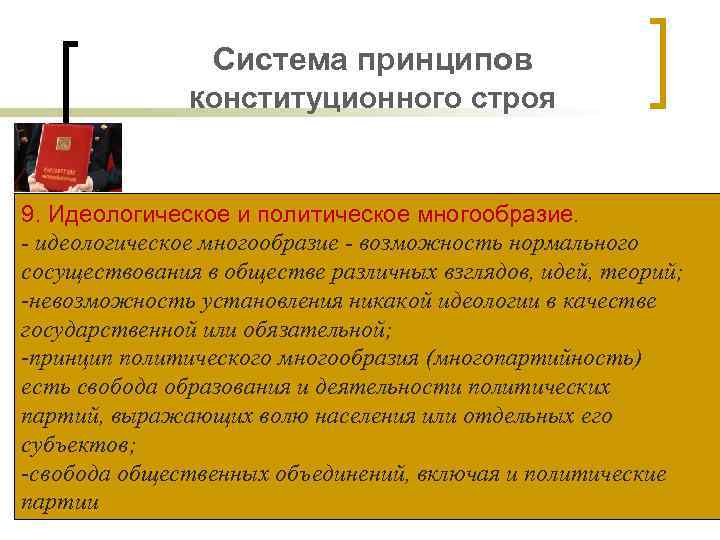 Система принципов конституционного строя

9. Идеологическое и политическое многообразие.
- идеологическое многообразие - возможность нормального сосуществования в обществе различных взглядов, идей, теорий;
-невозможность установления никакой идеологии в качестве государственной или обязательной;
-принцип политического многообразия (многопартийность) есть свобода образования и деятельности политических партий, выражающих волю населения или отдельных его субъектов;
-свобода общественных объединений, включая и политические партии